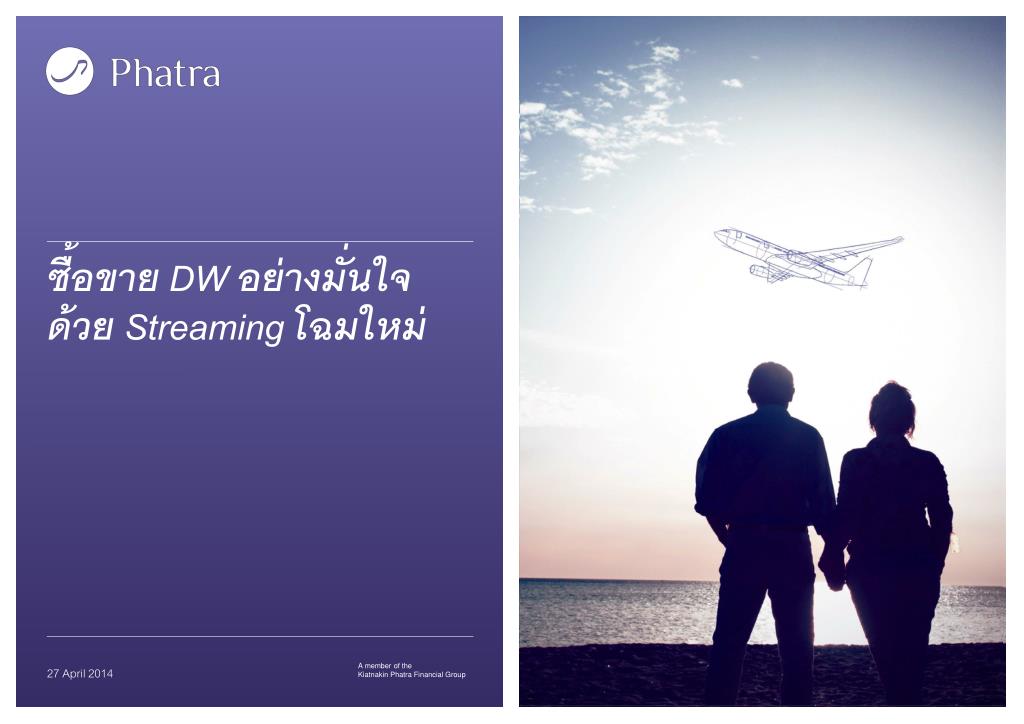 Phatra

ซื้อขาย DW อย่างมั่นใจ
ด้วย Streaming โฉมใหม่

27 April 2014

A member of the
Kiatnakin Phatra Financial Group